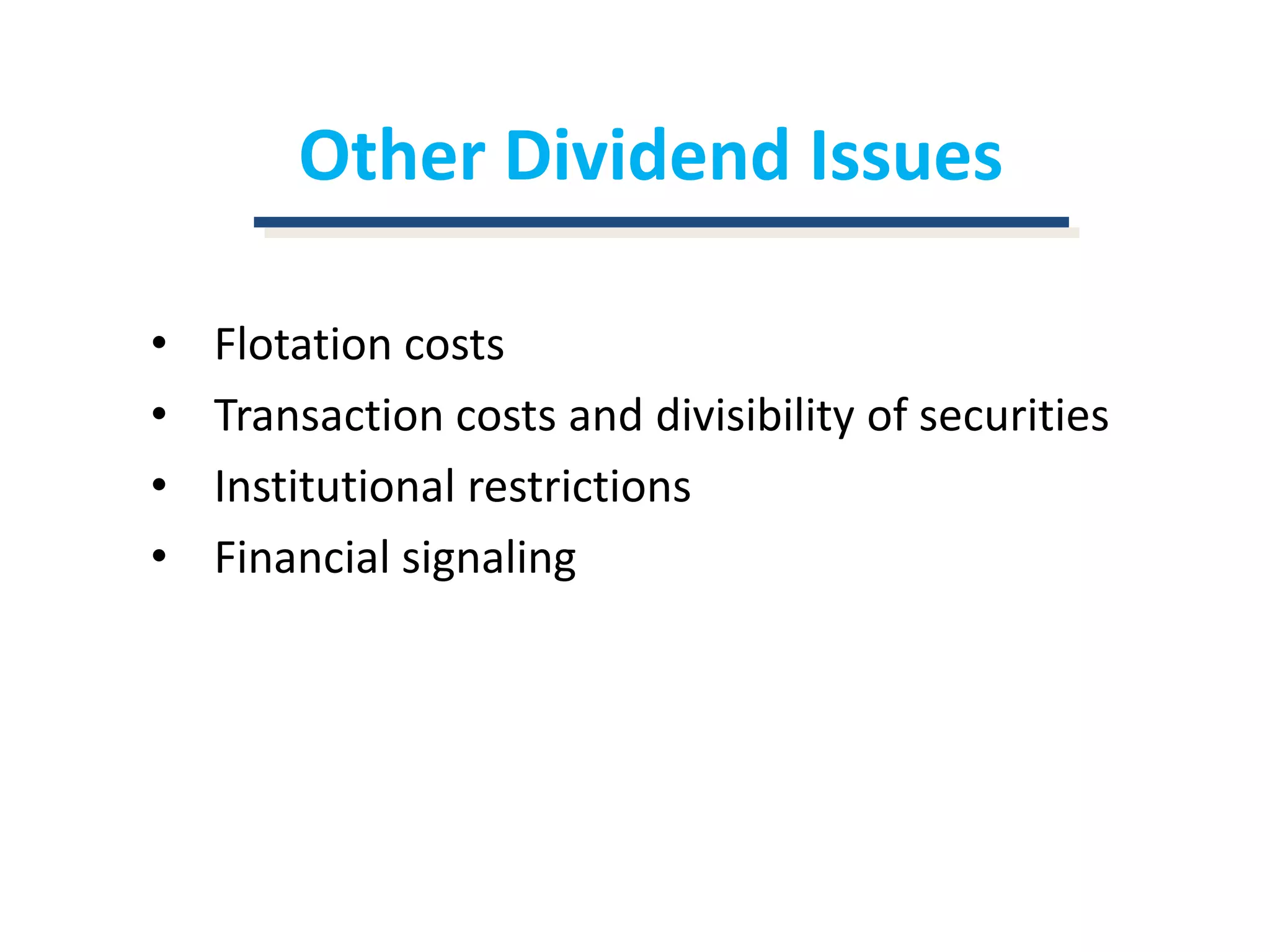 Other Dividend Issues

• Flotation costs
• Transaction costs and divisibility of securities
• Institutional restrictions
• Financial signaling